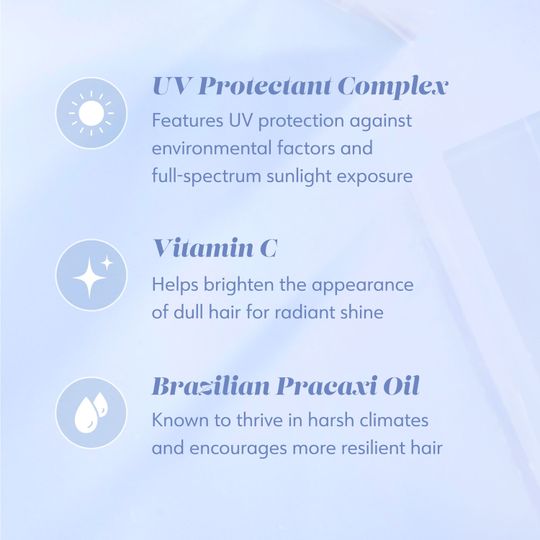 UV Protectant Complex
Features UV protection against environmental factors and full-spectrum sunlight exposure

Vitamin C
Helps brighten the appearance of dull hair for radiant shine

Brazilian Pracaxi Oil
Known to thrive in harsh climates and encourages more resilient hair